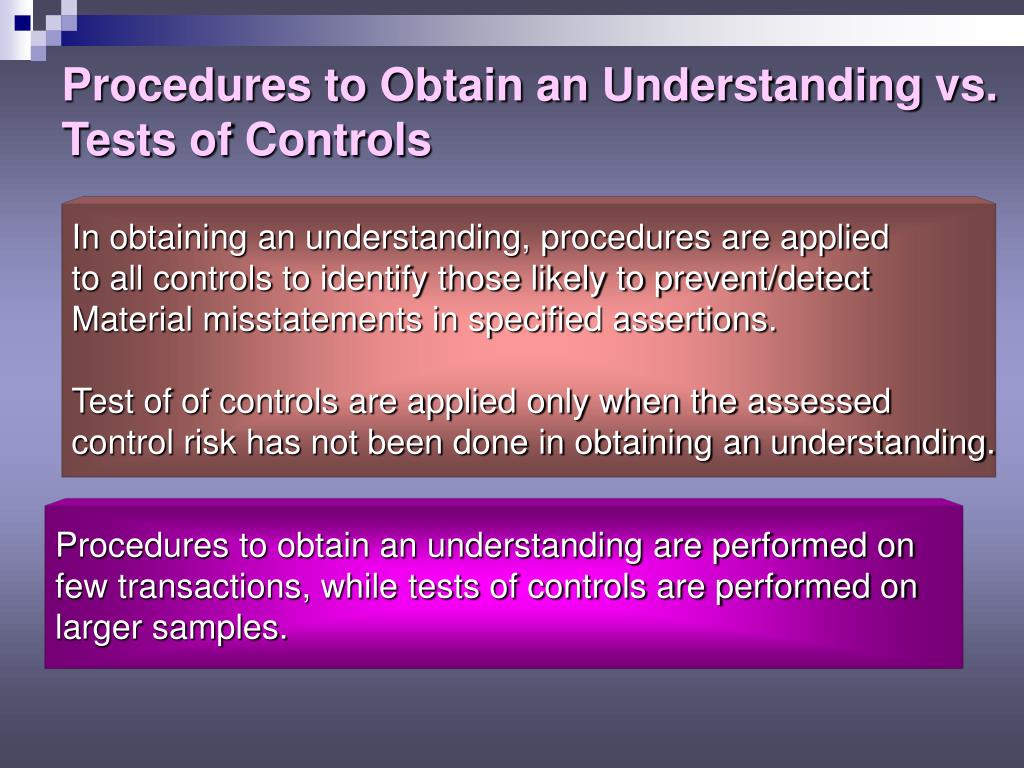 Procedures to Obtain an Understanding vs. Tests of Controls

In obtaining an understanding, procedures are applied to all controls to identify those likely to prevent/detect Material misstatements in specified assertions.

Test of of controls are applied only when the assessed control risk has not been done in obtaining an understanding.

Procedures to obtain an understanding are performed on few transactions, while tests of controls are performed on larger samples.